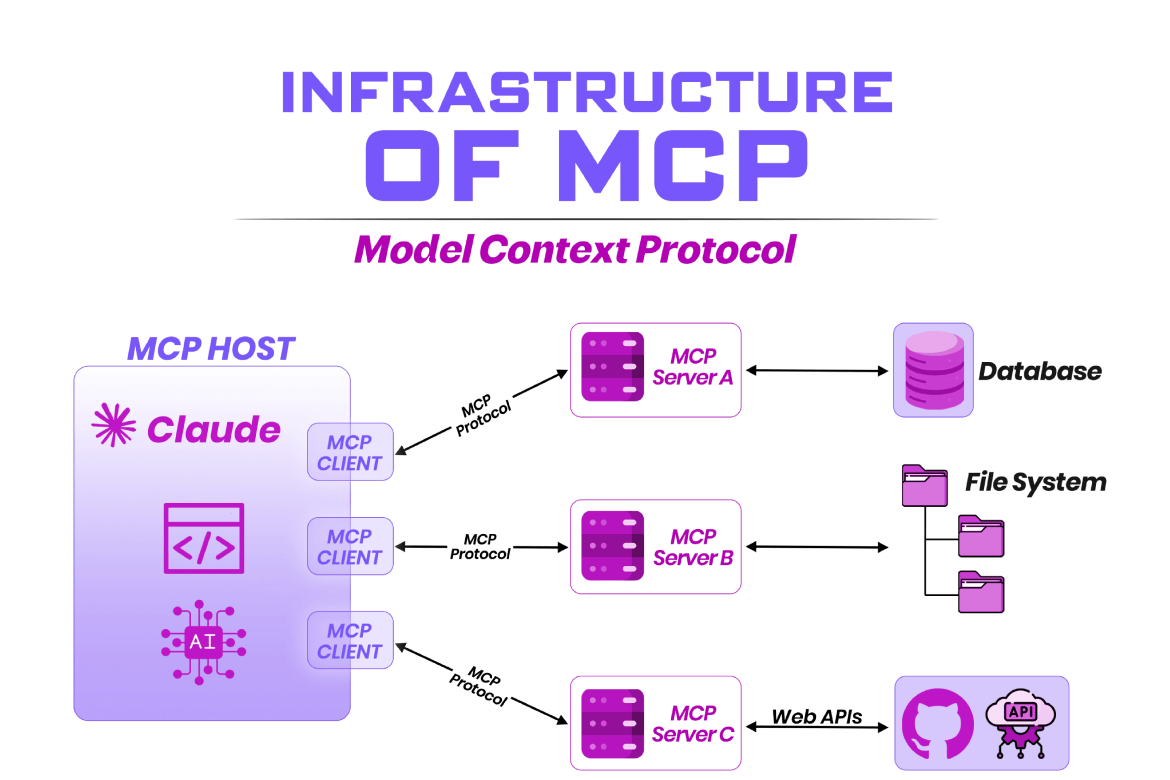 INFRASTRUCTURE OF MCP

Model Context Protocol

MCP HOST

Claude

</>

AI

MCP CLIENT

MCP CLIENT

MCP CLIENT

MCP Protocol

MCP Protocol

MCP Protocol

MCP Server A

MCP Server B

MCP Server C

Database

File System

Web APIs

API